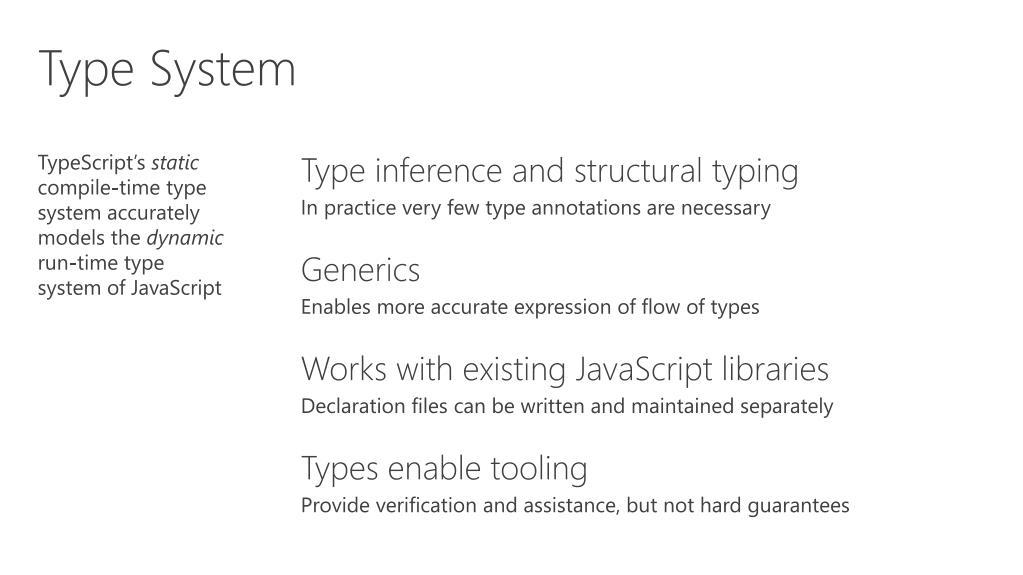 Type System

TypeScript's static compile-time type system accurately models the dynamic run-time type system of JavaScript

Type inference and structural typing
In practice very few type annotations are necessary

Generics
Enables more accurate expression of flow of types

Works with existing JavaScript libraries
Declaration files can be written and maintained separately

Types enable tooling
Provide verification and assistance, but not hard guarantees